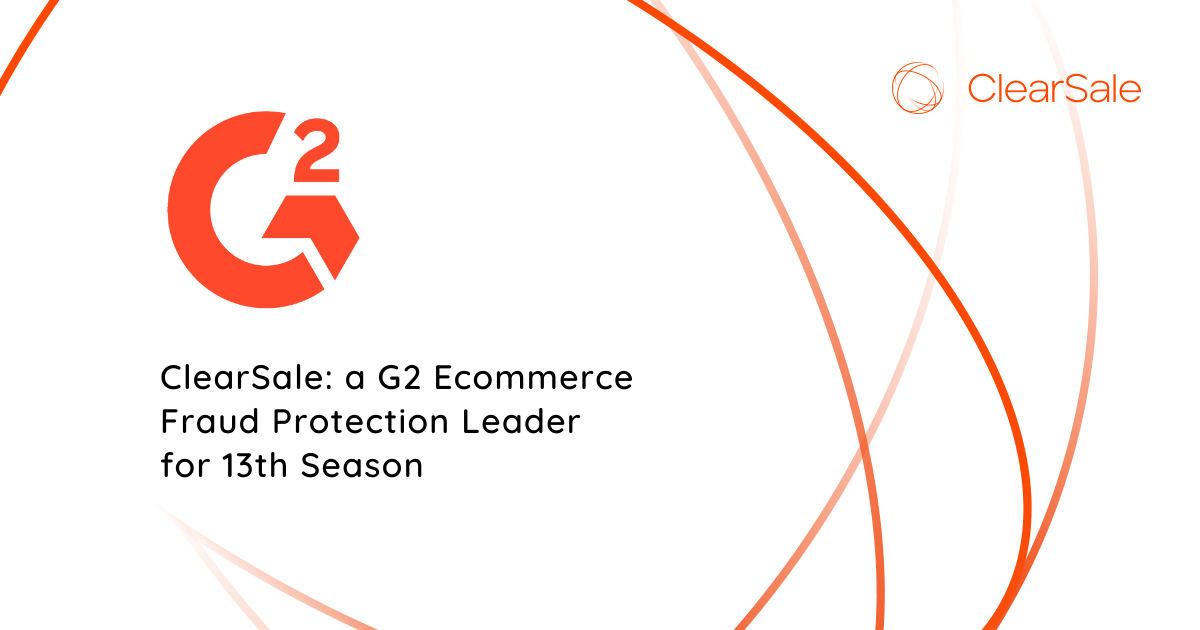 ClearSale

G2

ClearSale: a G2 Ecommerce Fraud Protection Leader for 13th Season